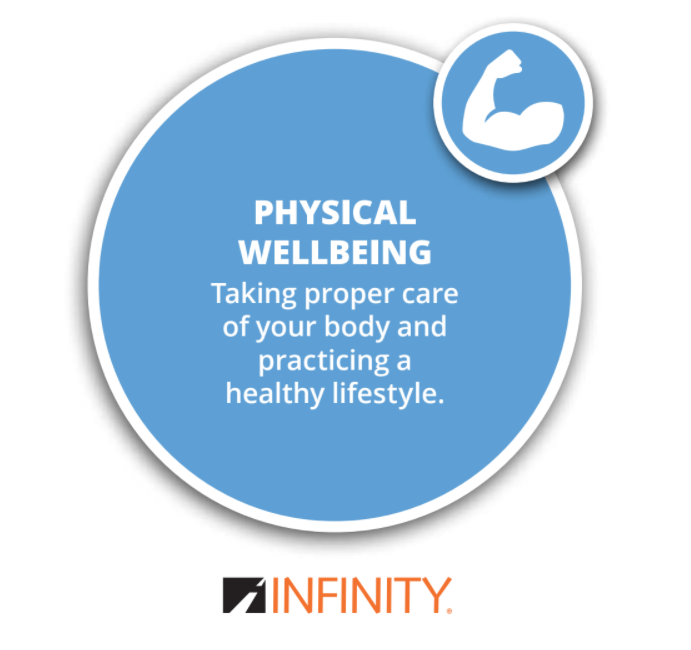 PHYSICAL WELLBEING

Taking proper care of your body and practicing a healthy lifestyle.

INFINITY.